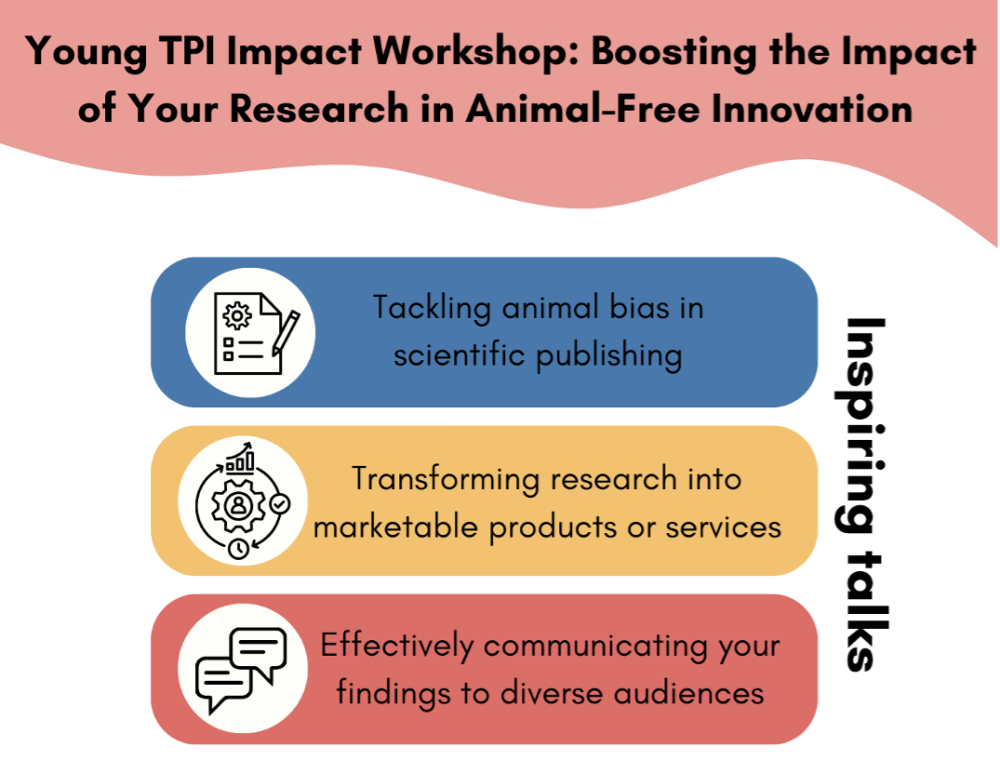 Young TPI Impact Workshop: Boosting the Impact of Your Research in Animal-Free Innovation

Tackling animal bias in scientific publishing

Transforming research into marketable products or services

Effectively communicating your findings to diverse audiences

Inspiring talks